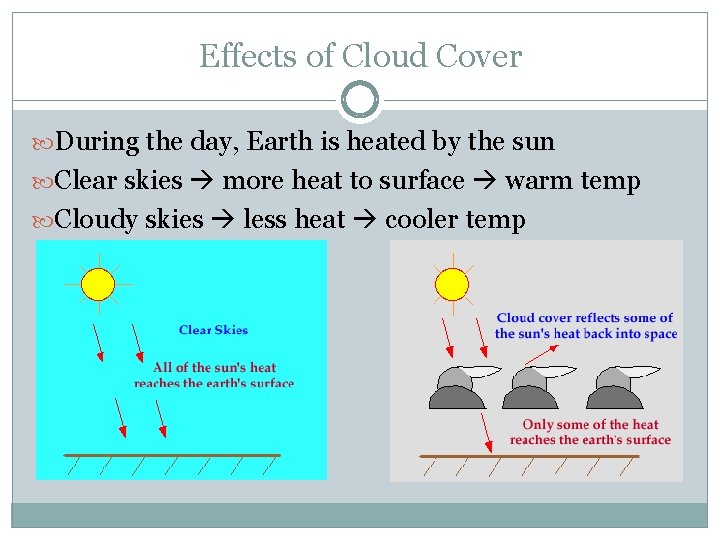 Effects of Cloud Cover

During the day, Earth is heated by the sun

Clear skies → more heat to surface → warm temp

Cloudy skies → less heat → cooler temp

Clear Skies

All of the sun's heat reaches the earth's surface

Cloud cover reflects some of the sun's heat back into space

Only some of the heat reaches the earth's surface